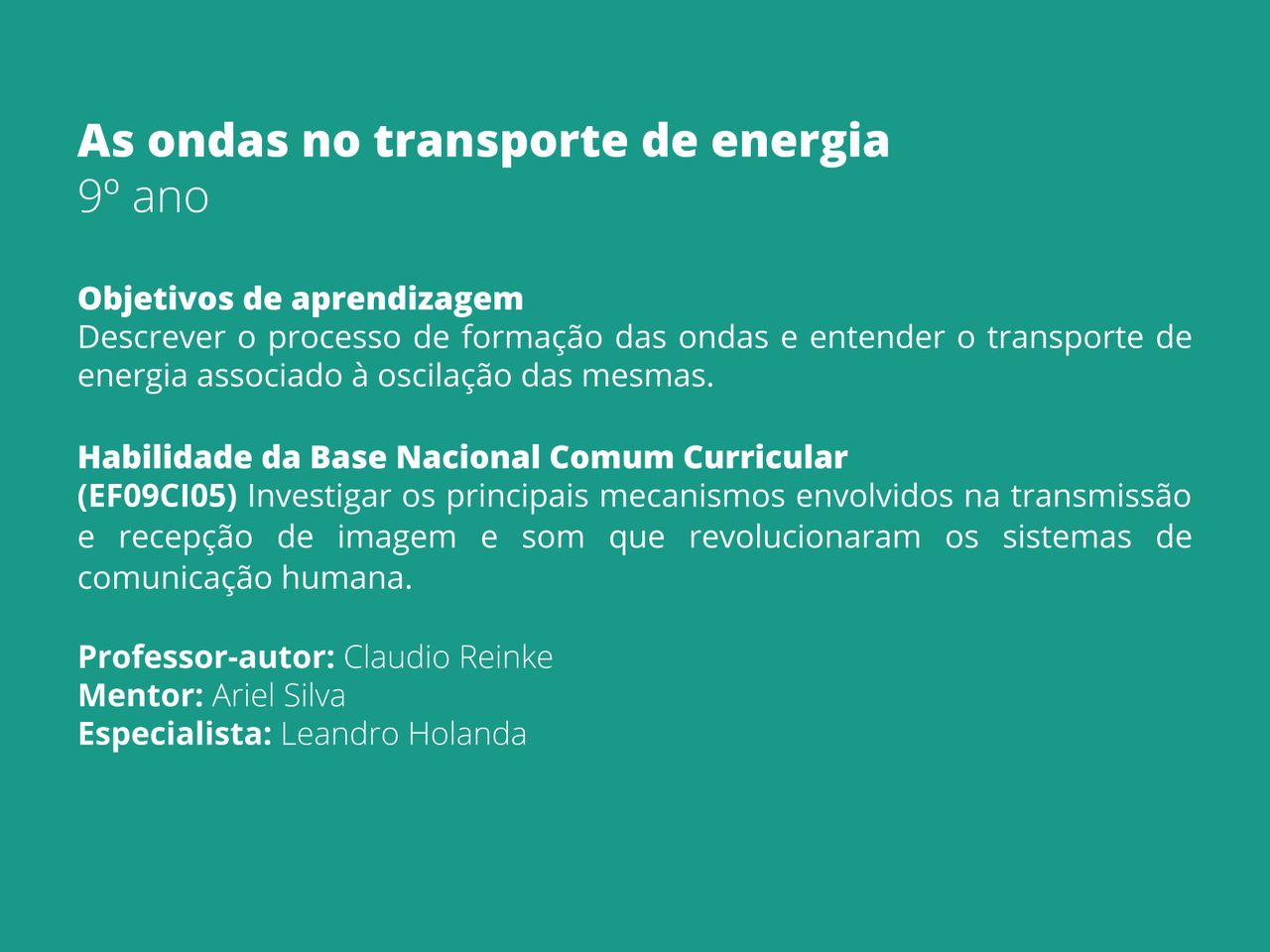 As ondas no transporte de energia
9º ano

Objetivos de aprendizagem
Descrever o processo de formação das ondas e entender o transporte de energia associado à oscilação das mesmas.

Habilidade da Base Nacional Comum Curricular
(EF09CI05) Investigar os principais mecanismos envolvidos na transmissão e recepção de imagem e som que revolucionaram os sistemas de comunicação humana.

Professor-autor: Claudio Reinke
Mentor: Ariel Silva
Especialista: Leandro Holanda